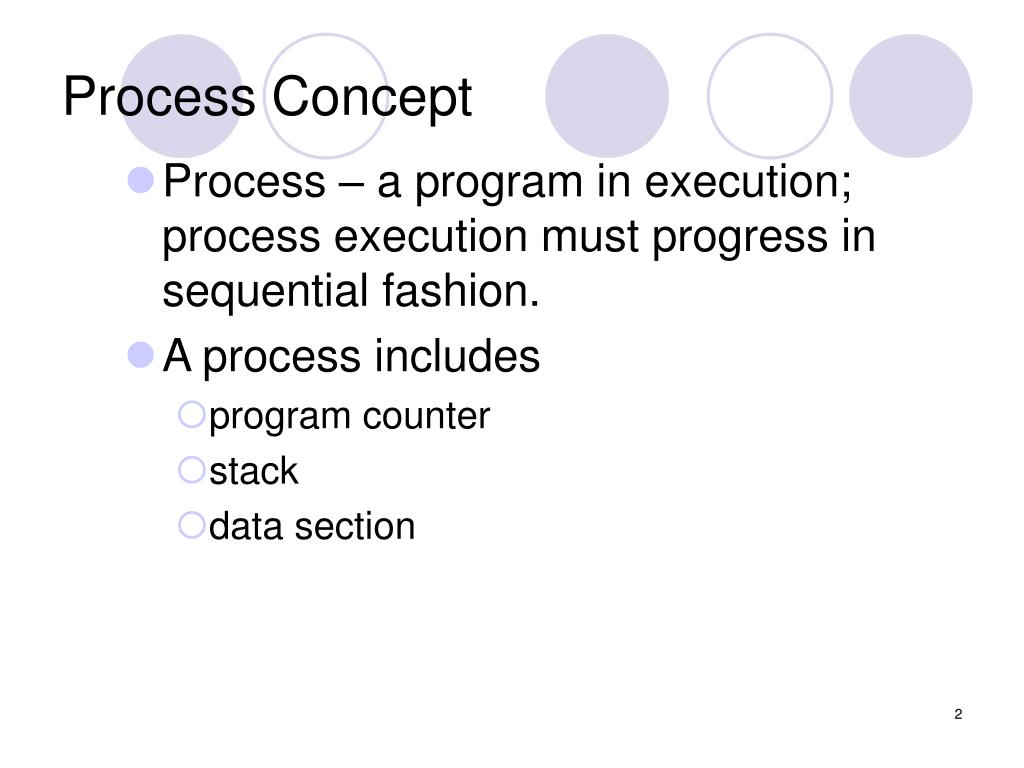 Process Concept

Process – a program in execution; process execution must progress in sequential fashion.

A process includes

program counter

stack

data section

2